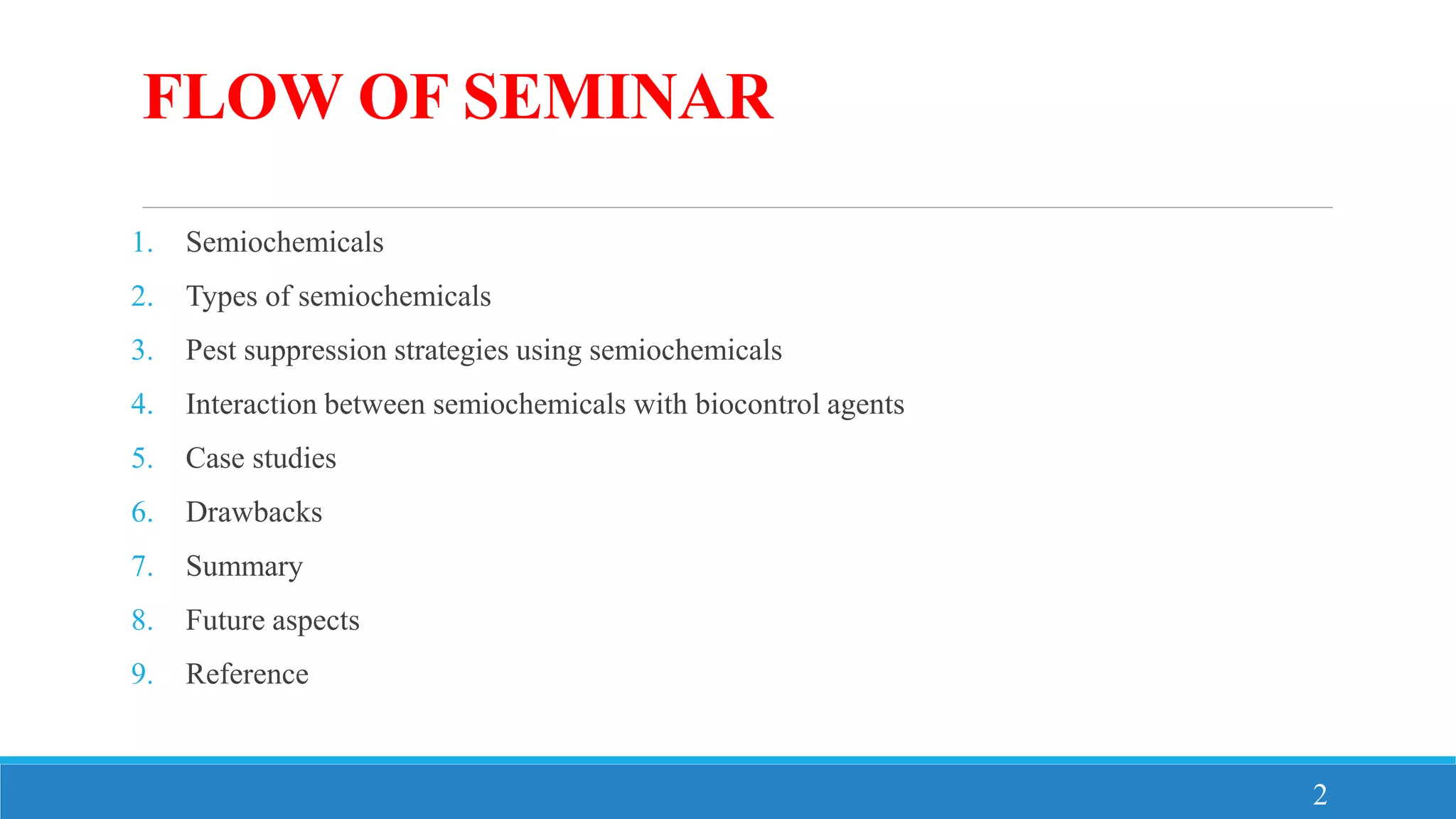 FLOW OF SEMINAR

1. Semiochemicals
2. Types of semiochemicals
3. Pest suppression strategies using semiochemicals
4. Interaction between semiochemicals with biocontrol agents
5. Case studies
6. Drawbacks
7. Summary
8. Future aspects
9. Reference

2